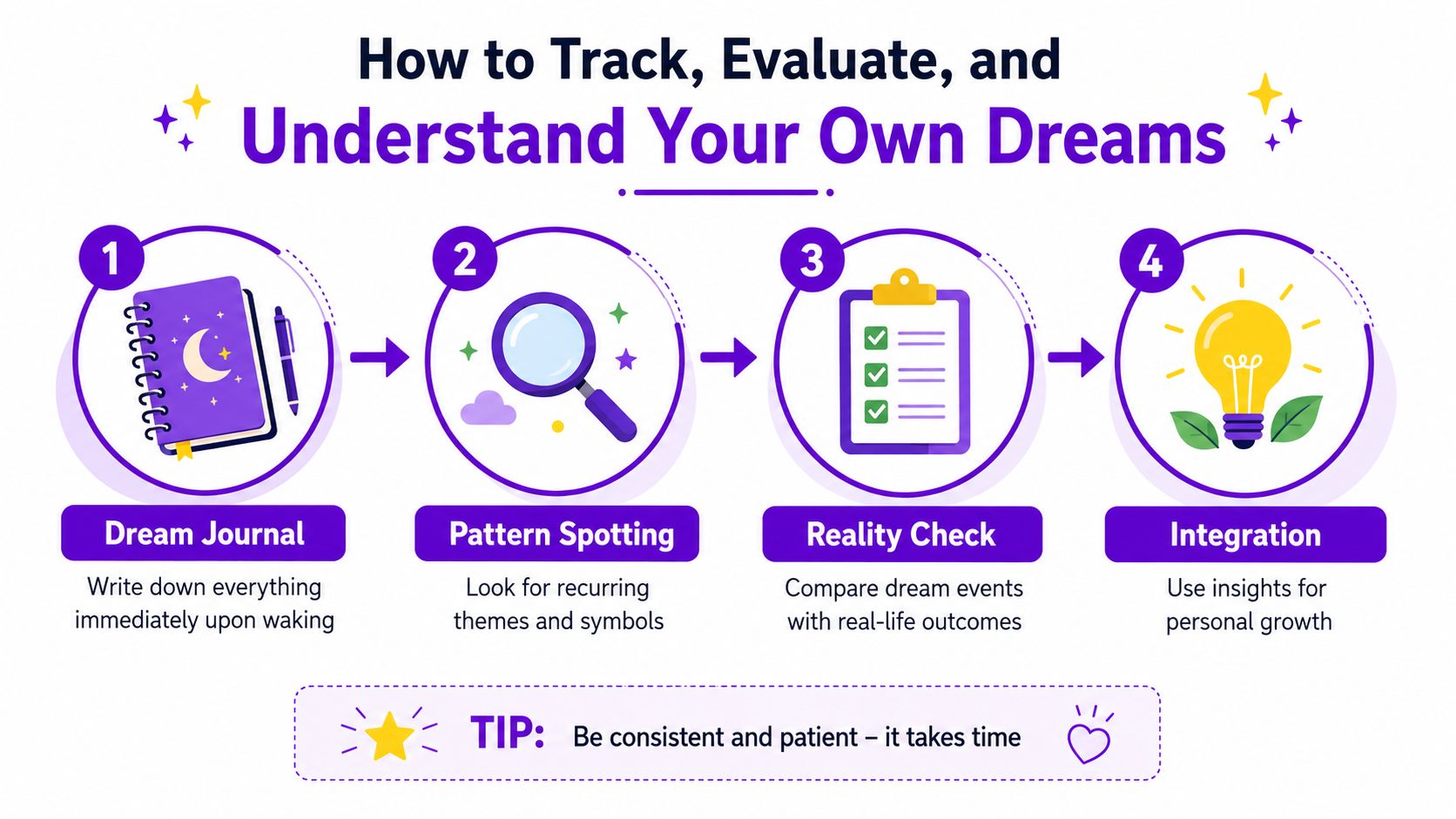 How to Track, Evaluate, and
Understand Your Own Dreams

1
Dream Journal
Write down everything immediately upon waking

2
Pattern Spotting
Look for recurring themes and symbols

3
Reality Check
Compare dream events with real-life outcomes

4
Integration
Use insights for personal growth

TIP: Be consistent and patient – it takes time